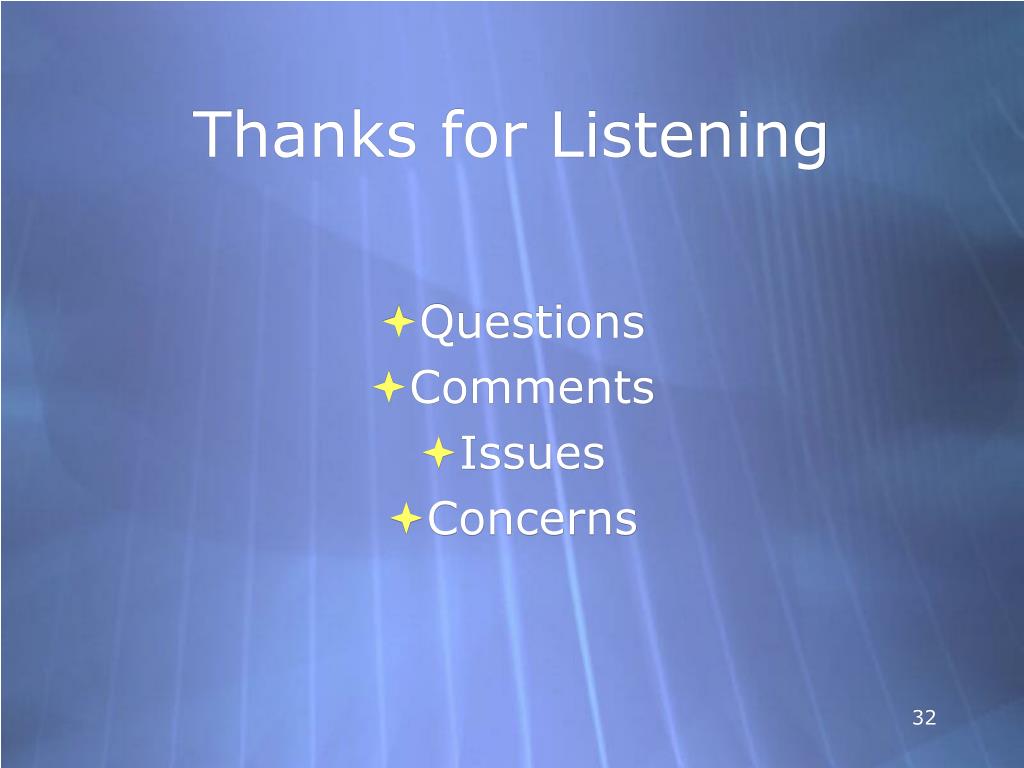 Thanks for Listening

Questions
Comments
Issues
Concerns

32